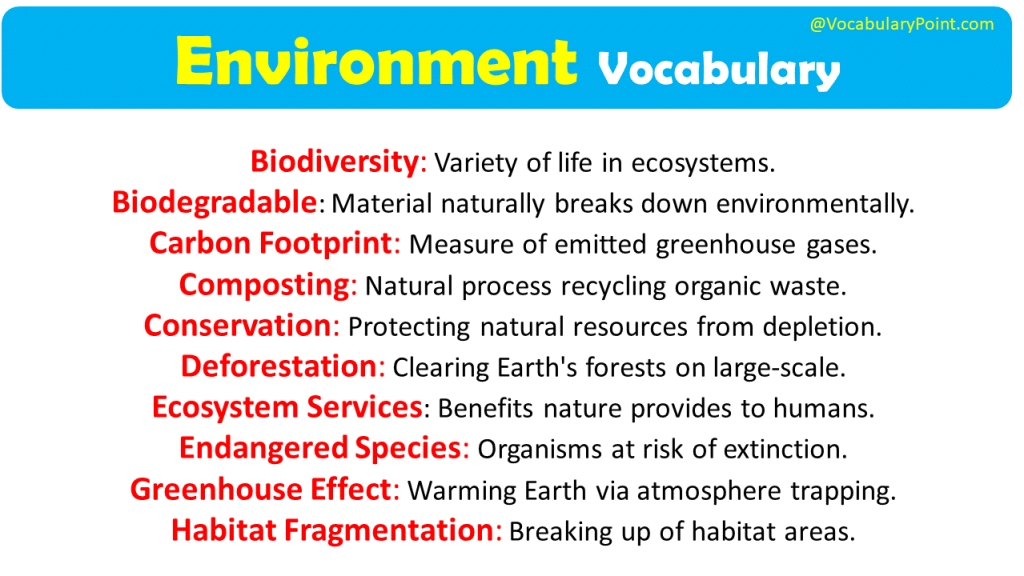 @VocabularyPoint.com

Environment Vocabulary

Biodiversity: Variety of life in ecosystems.
Biodegradable: Material naturally breaks down environmentally.
Carbon Footprint: Measure of emitted greenhouse gases.
Composting: Natural process recycling organic waste.
Conservation: Protecting natural resources from depletion.
Deforestation: Clearing Earth's forests on large-scale.
Ecosystem Services: Benefits nature provides to humans.
Endangered Species: Organisms at risk of extinction.
Greenhouse Effect: Warming Earth via atmosphere trapping.
Habitat Fragmentation: Breaking up of habitat areas.